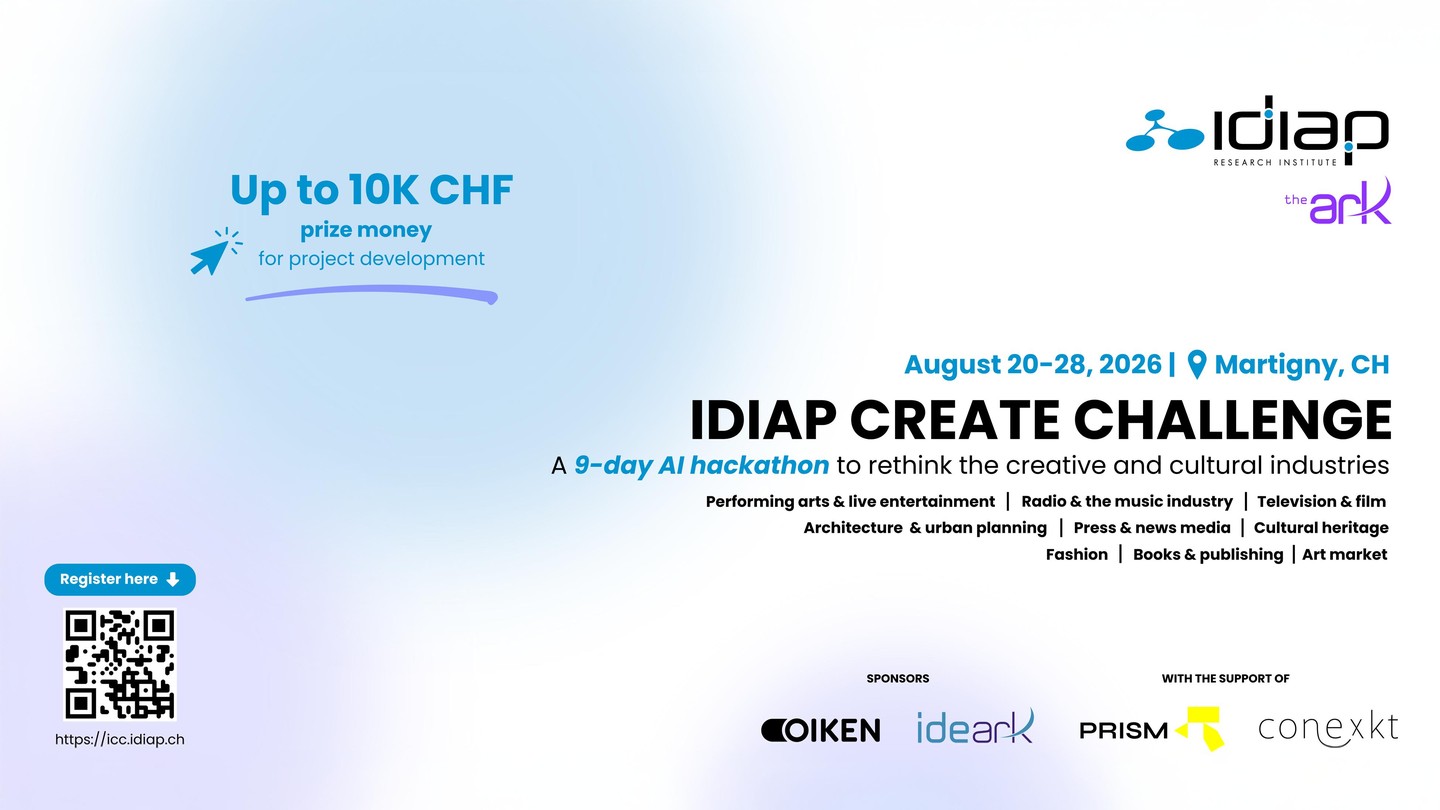 idiap
RESEARCH INSTITUTE

the ark

Up to 10K CHF
prize money
for project development

August 20-28, 2026 | Martigny, CH
IDIAP CREATE CHALLENGE
A 9-day AI hackathon to rethink the creative and cultural industries

Performing arts & live entertainment | Radio & the music industry | Television & film
Architecture & urban planning | Press & news media | Cultural heritage
Fashion | Books & publishing | Art market

Register here

https://icc.idiap.ch

SPONSORS
OIKEN ideark

WITH THE SUPPORT OF
PRISM conexkt